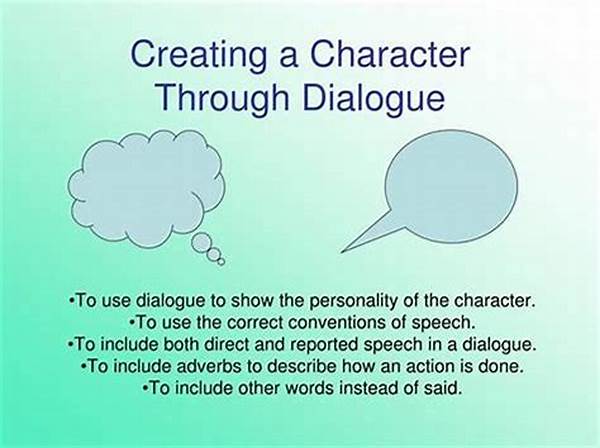 Creating a Character Through Dialogue

•To use dialogue to show the personality of the character.
•To use the correct conventions of speech.
•To include both direct and reported speech in a dialogue.
•To include adverbs to describe how an action is done.
•To include other words instead of said.